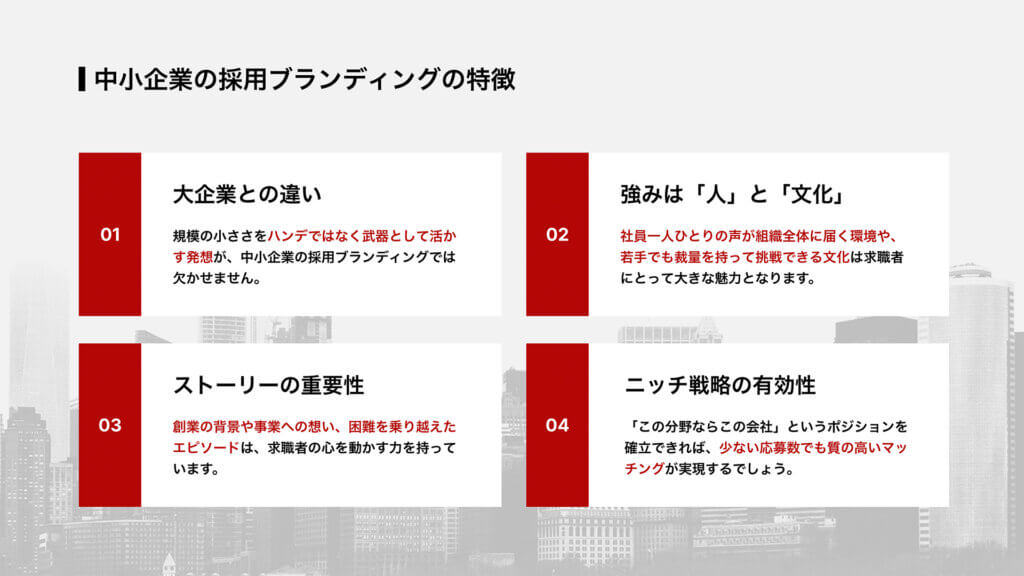 中小企業の採用ブランディングの特徴

01

大企業との違い

規模の小ささをハンデではなく武器として活かす発想が、中小企業の採用ブランディングでは欠かせません。

02

強みは「人」と「文化」

社員一人ひとりの声が組織全体に届く環境や、若手でも裁量を持って挑戦できる文化は求職者にとって大きな魅力となります。

03

ストーリーの重要性

創業の背景や事業への想い、困難を乗り越えたエピソードは、求職者の心を動かす力を持っています。

04

ニッチ戦略の有効性

「この分野ならこの会社」というポジションを確立できれば、少ない応募数でも質の高いマッチングが実現するでしょう。